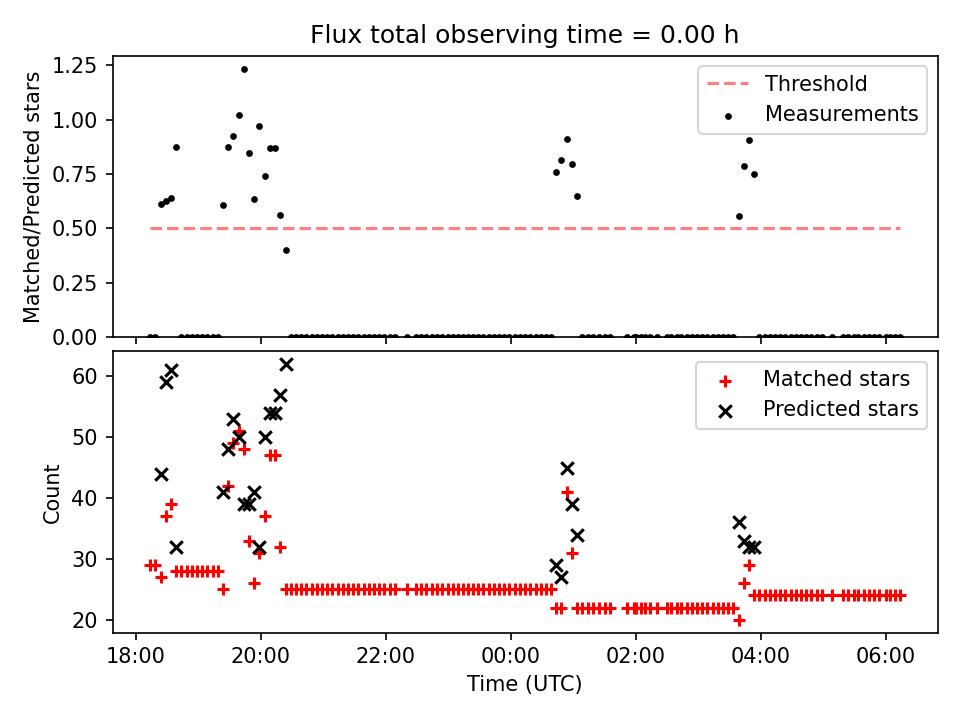 Flux total observing time = 0.00 h

Matched/Predicted stars

1.25
1.00
0.75
0.50
0.25
0.00

Threshold
Measurements

Count

60
50
40
30
20

Matched stars
Predicted stars

18:00
20:00
22:00
00:00
02:00
04:00
06:00

Time (UTC)